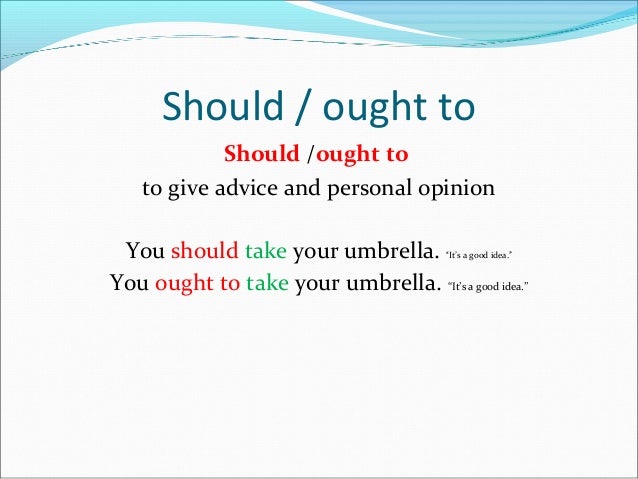 Should / ought to

Should /ought to
to give advice and personal opinion

You should take your umbrella. "It's a good idea."
You ought to take your umbrella. "It's a good idea."